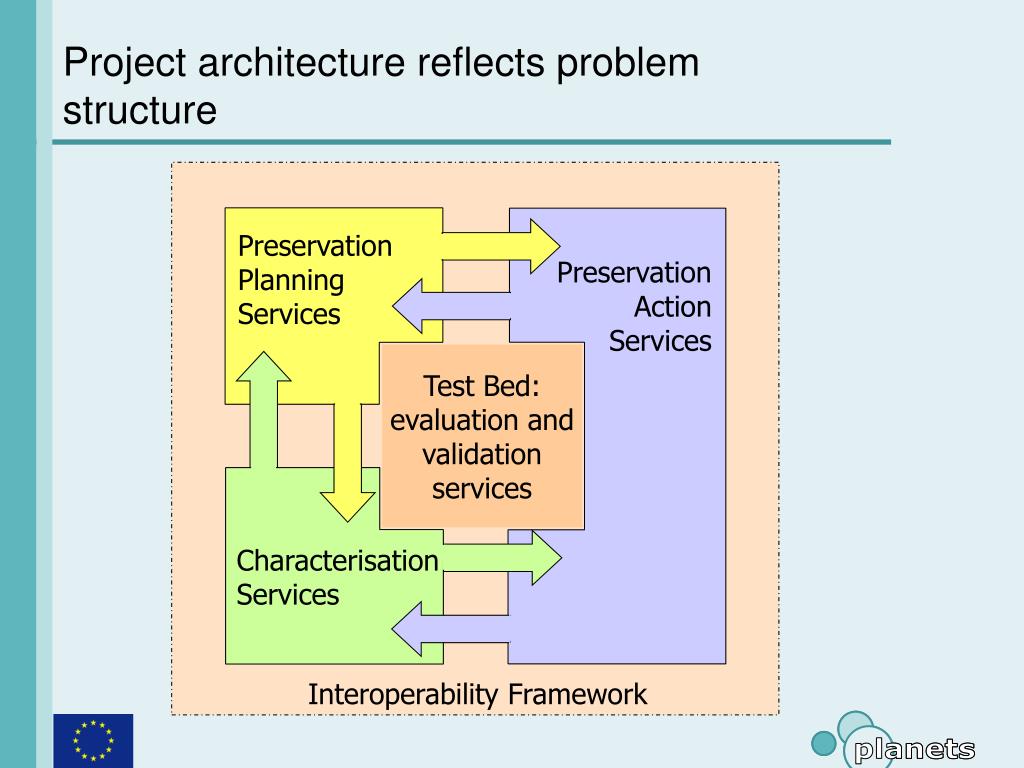 Project architecture reflects problem structure

Preservation Planning Services

Preservation Action Services

Test Bed: evaluation and validation services

Characterisation Services

Interoperability Framework

planets